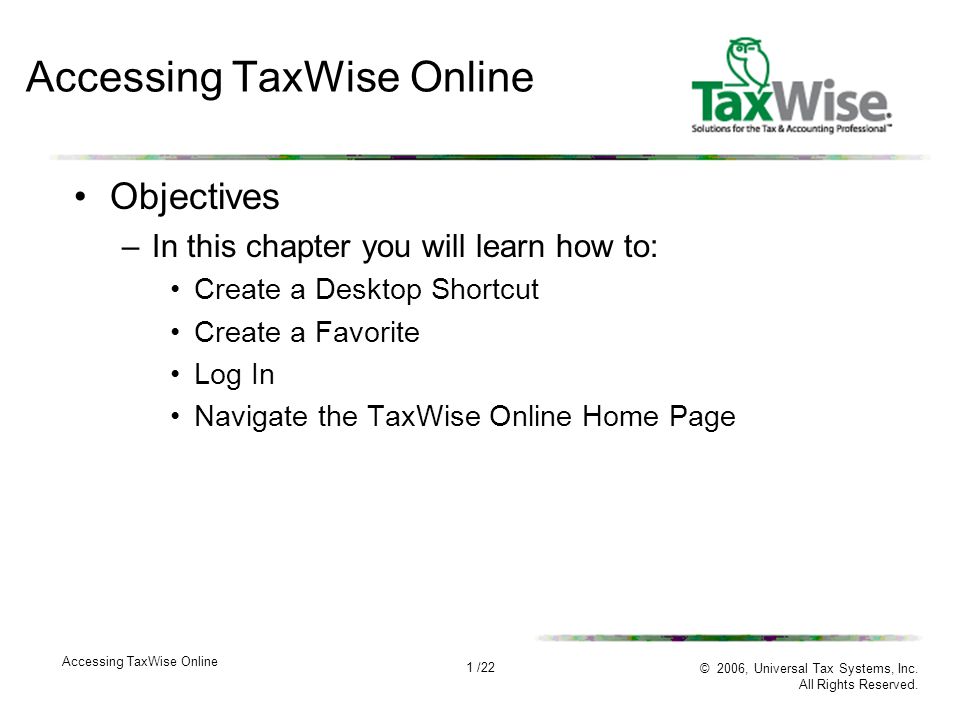 Accessing TaxWise Online

TaxWise.
Solutions for the Tax & Accounting Professional™

• Objectives
– In this chapter you will learn how to:
• Create a Desktop Shortcut
• Create a Favorite
• Log In
• Navigate the TaxWise Online Home Page

Accessing TaxWise Online

1 /22

© 2006, Universal Tax Systems, Inc. All Rights Reserved.